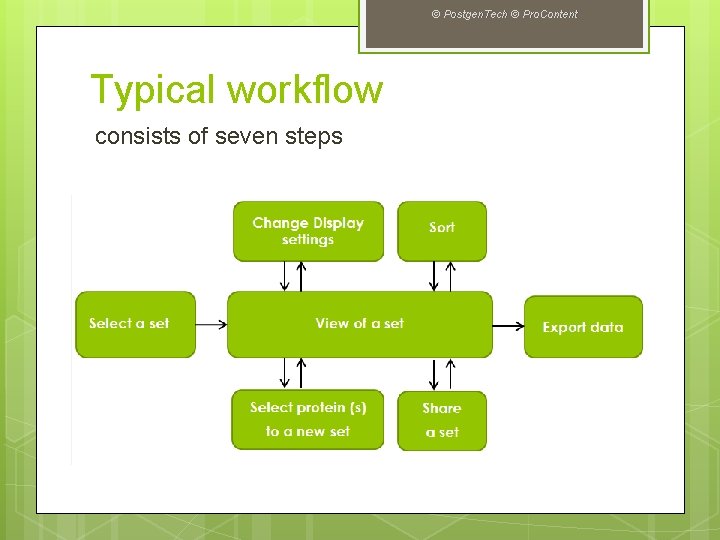 © PostgenTech © ProContent

Typical workflow

consists of seven steps

Change Display settings

Sort

Select a set

View of a set

Export data

Select protein (s) to a new set

Share a set